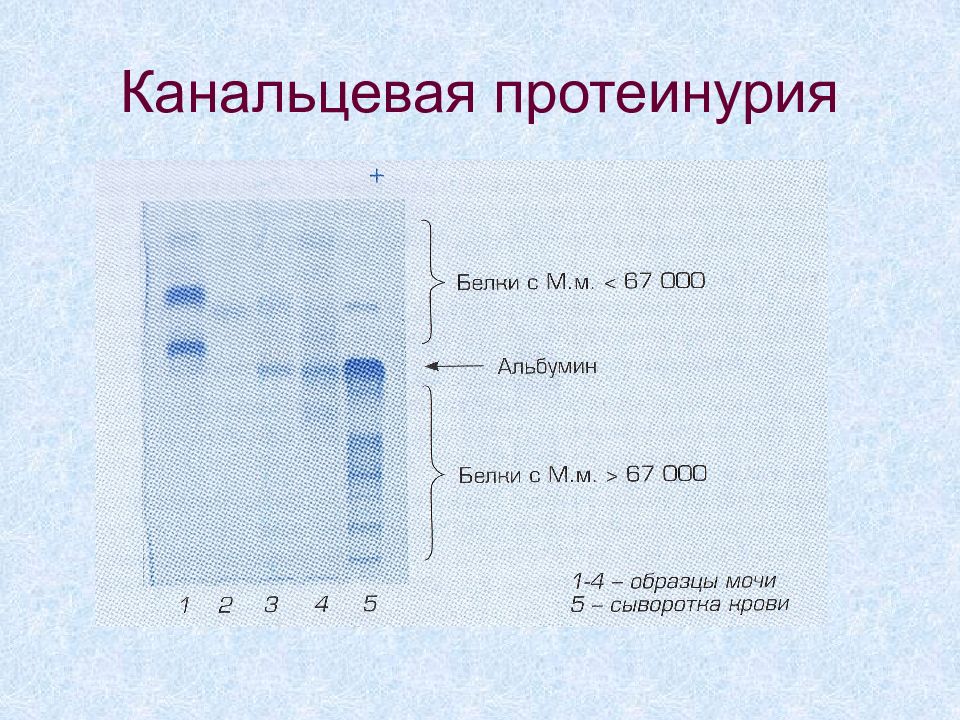 Канальцевая протеинурия

+

Белки с М.м. < 67 000

Альбумин

Белки с М.м. > 67 000

1 2 3 4 5

1-4 – образцы мочи
5 – сыворотка крови